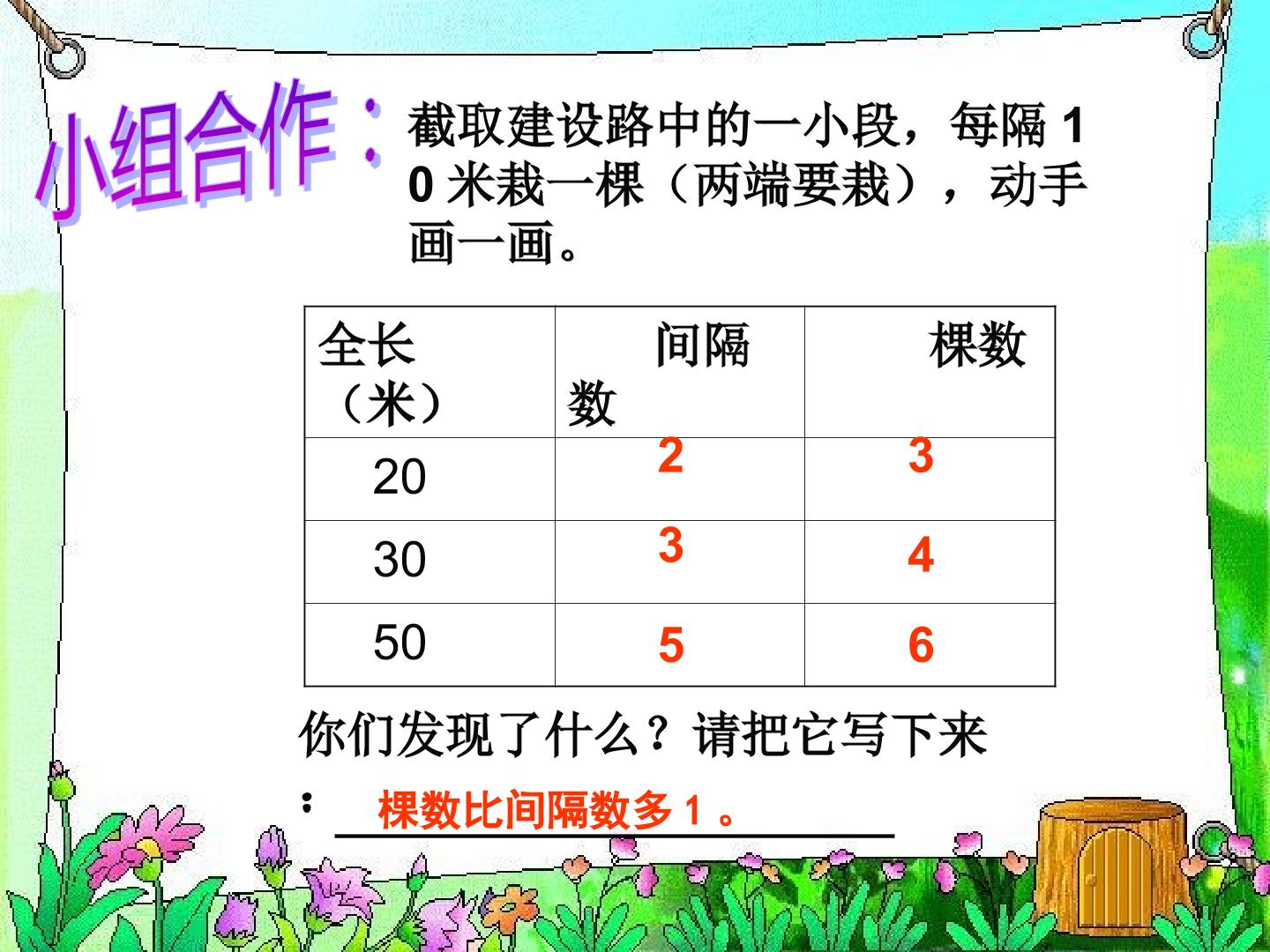 小组合作：

截取建设路中的一小段，每隔10米栽一棵（两端要栽），动手画一画。

| 全长（米） | 间隔数 | 棵数 |
|---|---|---|
| 20 | 2 | 3 |
| 30 | 3 | 4 |
| 50 | 5 | 6 |

你们发现了什么？请把它写下来：棵数比间隔数多1。